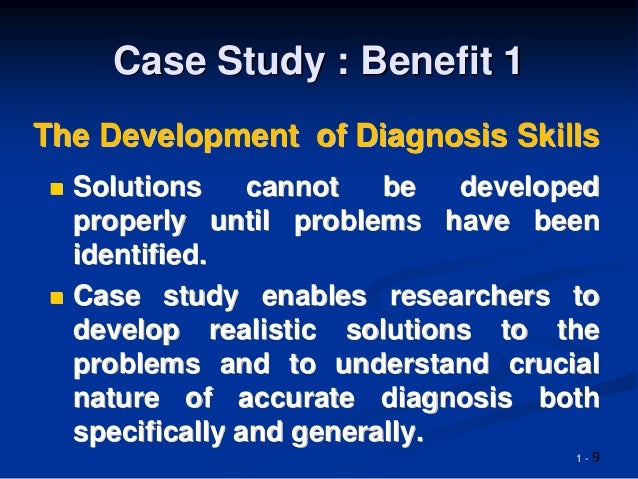 Case Study : Benefit 1

The Development of Diagnosis Skills

- Solutions cannot be developed properly until problems have been identified.
- Case study enables researchers to develop realistic solutions to the problems and to understand crucial nature of accurate diagnosis both specifically and generally.

1 - 9